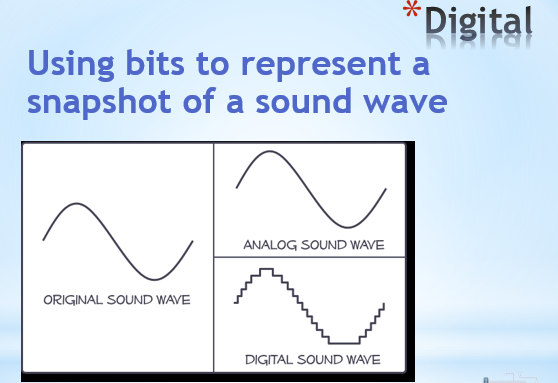 *Digital

Using bits to represent a snapshot of a sound wave

ORIGINAL SOUND WAVE

ANALOG SOUND WAVE

DIGITAL SOUND WAVE